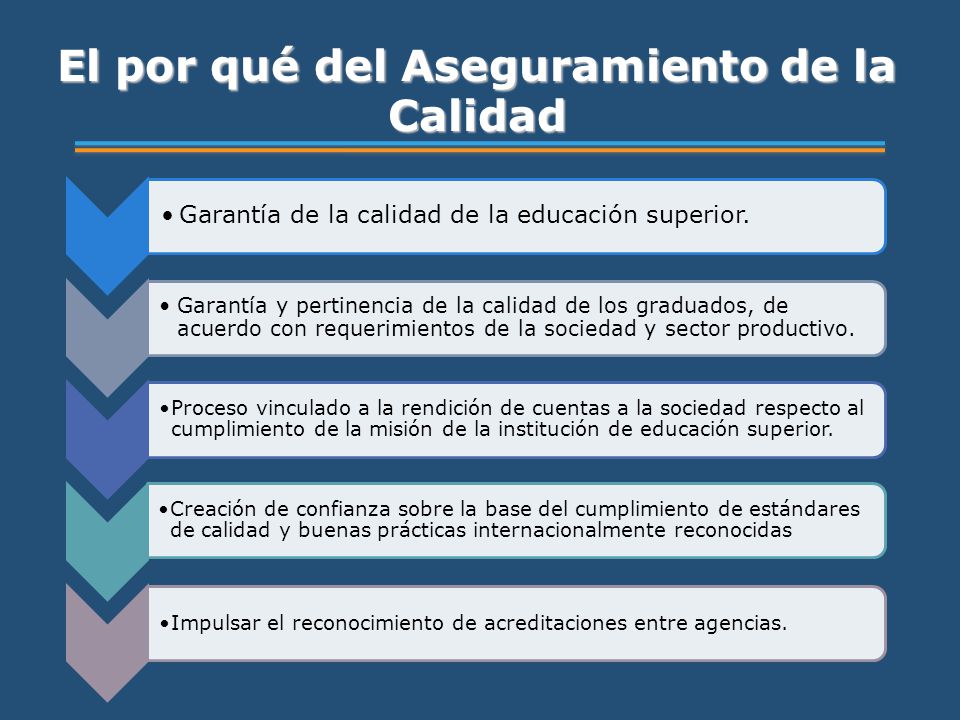 El por qué del Aseguramiento de la Calidad

• Garantía de la calidad de la educación superior.

• Garantía y pertinencia de la calidad de los graduados, de acuerdo con requerimientos de la sociedad y sector productivo.

•Proceso vinculado a la rendición de cuentas a la sociedad respecto al cumplimiento de la misión de la institución de educación superior.

•Creación de confianza sobre la base del cumplimiento de estándares de calidad y buenas prácticas internacionalmente reconocidas

•Impulsar el reconocimiento de acreditaciones entre agencias.